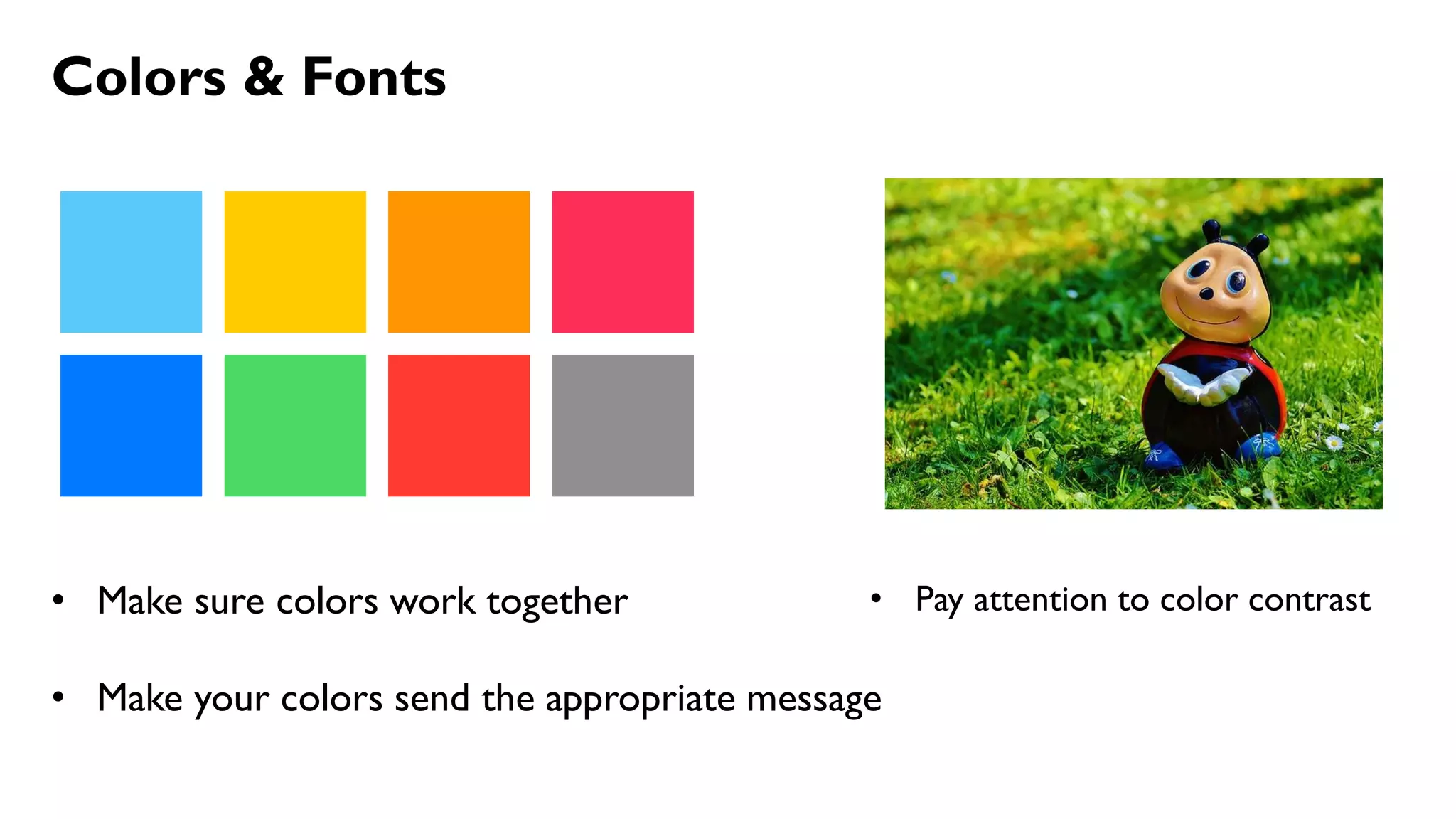 Colors & Fonts

• Make sure colors work together

• Make your colors send the appropriate message

• Pay attention to color contrast